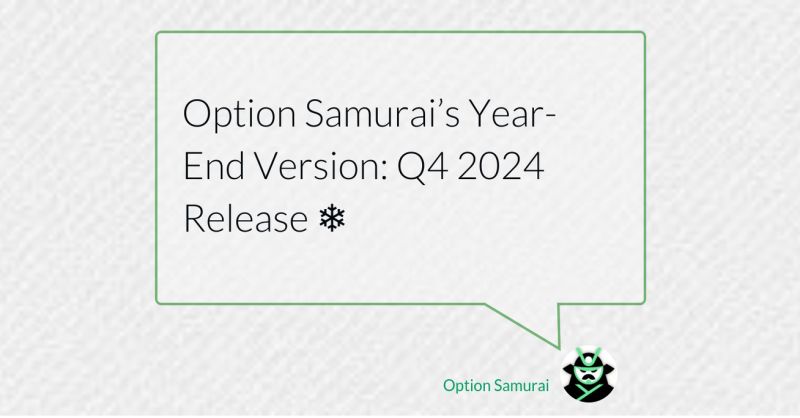 Option Samurai's Year-End Version: Q4 2024 Release ❄

Option Samurai